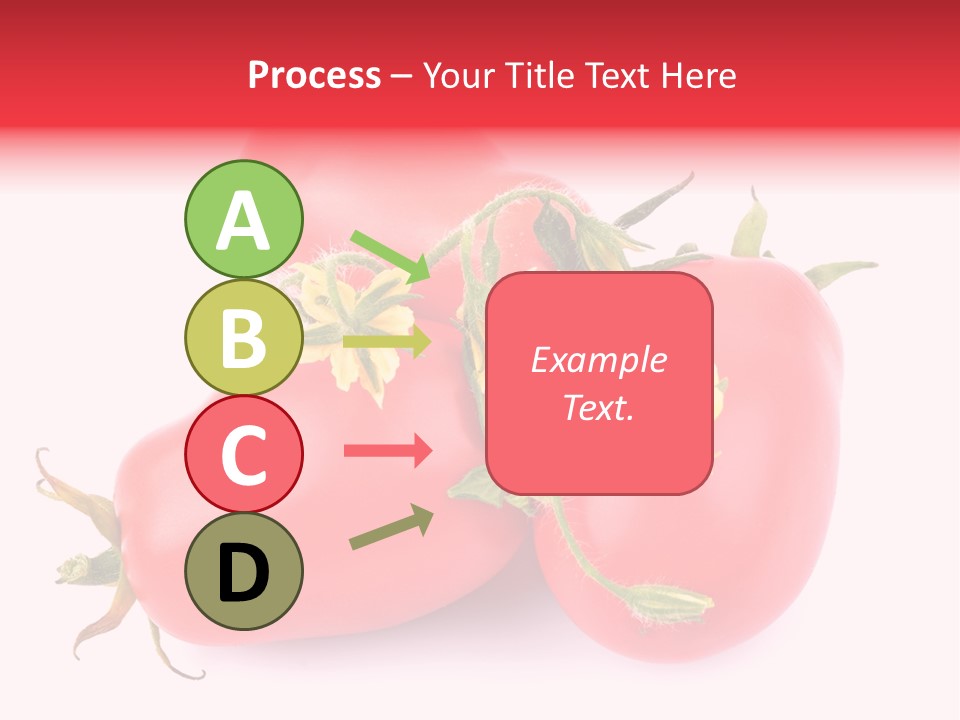 Process – Your Title Text Here

A

B

C

D

Example Text.